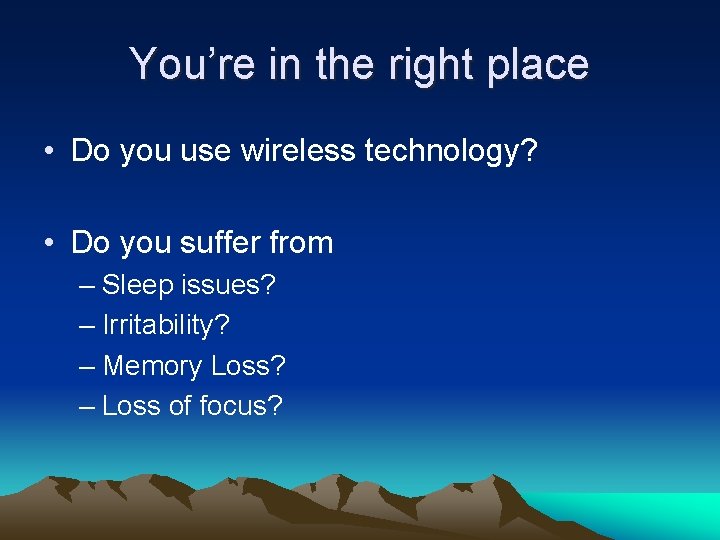 You’re in the right place

• Do you use wireless technology?

• Do you suffer from
– Sleep issues?
– Irritability?
– Memory Loss?
– Loss of focus?